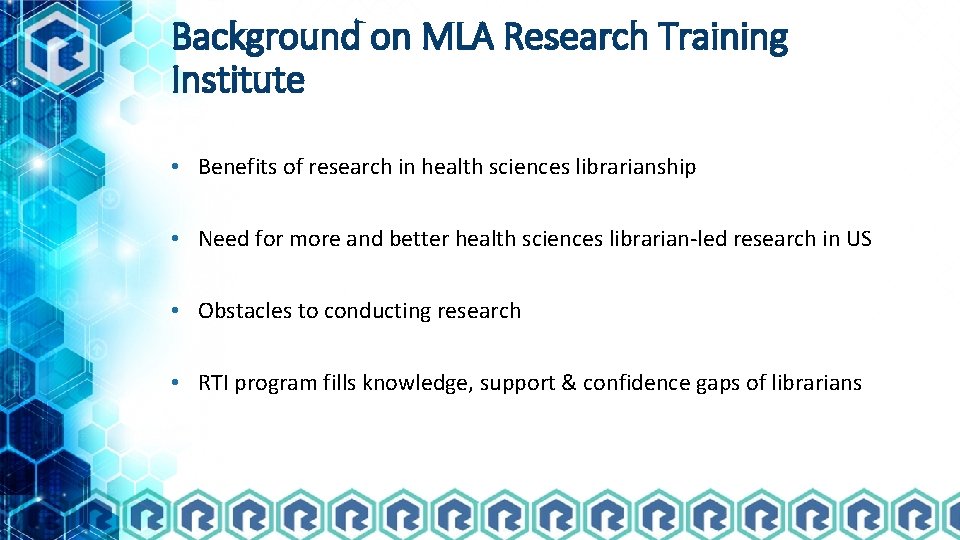 Background on MLA Research Training Institute

• Benefits of research in health sciences librarianship

• Need for more and better health sciences librarian-led research in US

• Obstacles to conducting research

• RTI program fills knowledge, support & confidence gaps of librarians